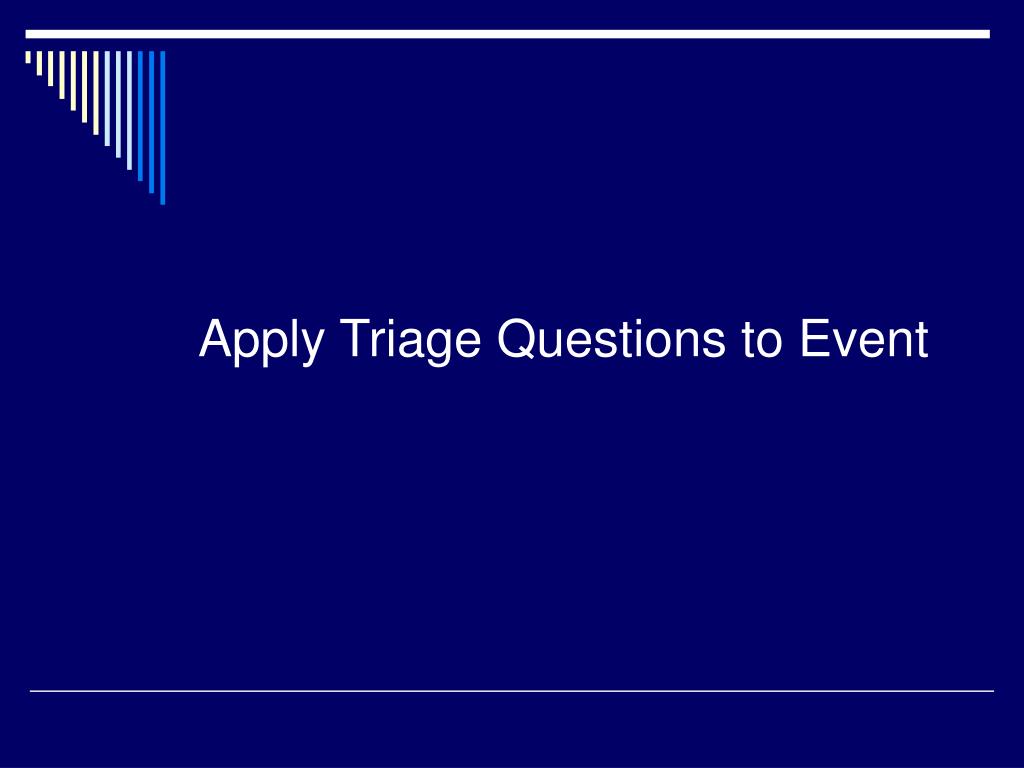 Apply Triage Questions to Event